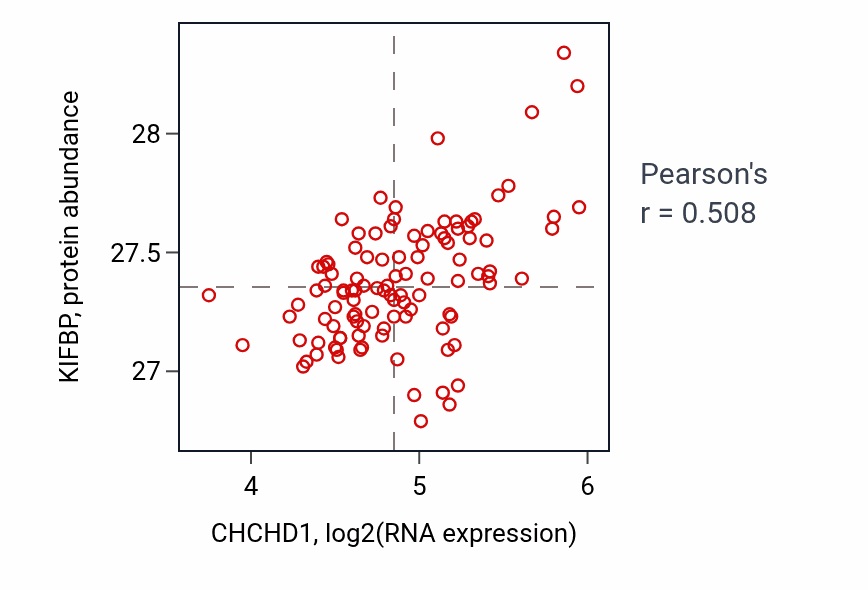 KIFBP, protein abundance

28
27.5
27

4
5
6

CHCHD1, log2(RNA expression)

Pearson's
r = 0.508